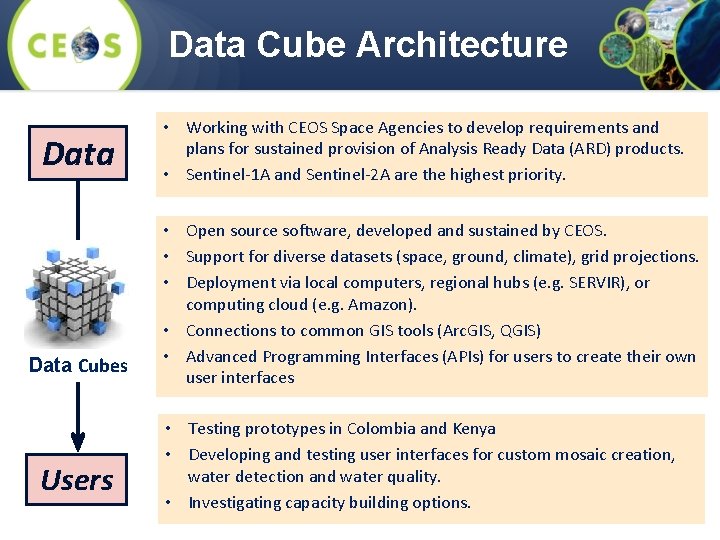 CEOS

Data Cube Architecture

Data

• Working with CEOS Space Agencies to develop requirements and plans for sustained provision of Analysis Ready Data (ARD) products.
• Sentinel-1A and Sentinel-2A are the highest priority.

Data Cubes

• Open source software, developed and sustained by CEOS.
• Support for diverse datasets (space, ground, climate), grid projections.
• Deployment via local computers, regional hubs (e.g. SERVIR), or computing cloud (e.g. Amazon).
• Connections to common GIS tools (ArcGIS, QGIS)
• Advanced Programming Interfaces (APIs) for users to create their own user interfaces

Users

• Testing prototypes in Colombia and Kenya
• Developing and testing user interfaces for custom mosaic creation, water detection and water quality.
• Investigating capacity building options.